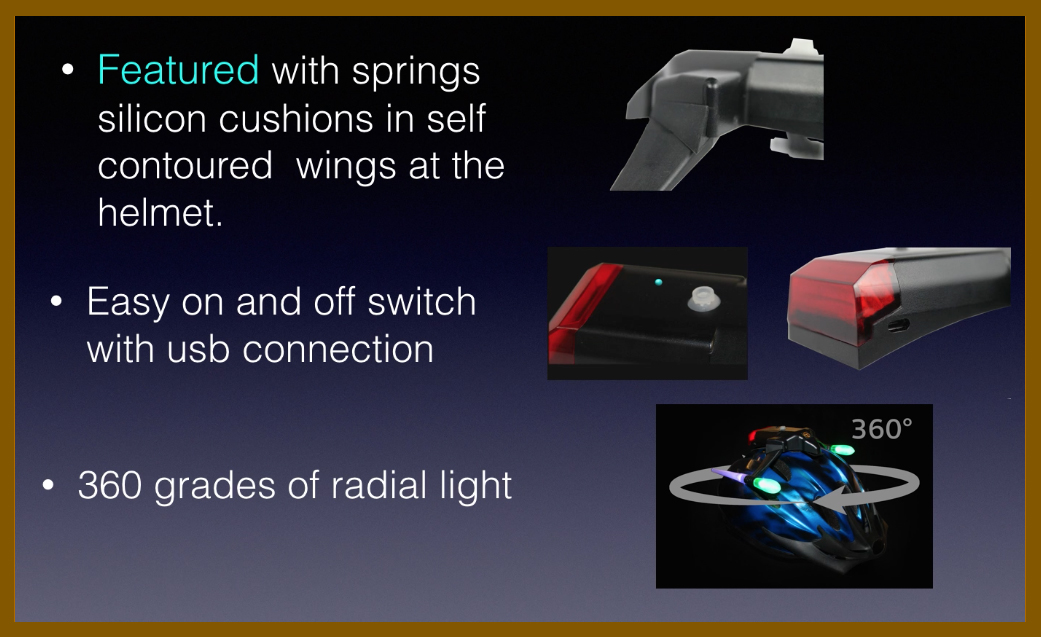 • Featured with springs silicon cushions in self contoured  wings at the helmet.

• Easy on and off switch with usb connection

• 360 grades of radial light

360°